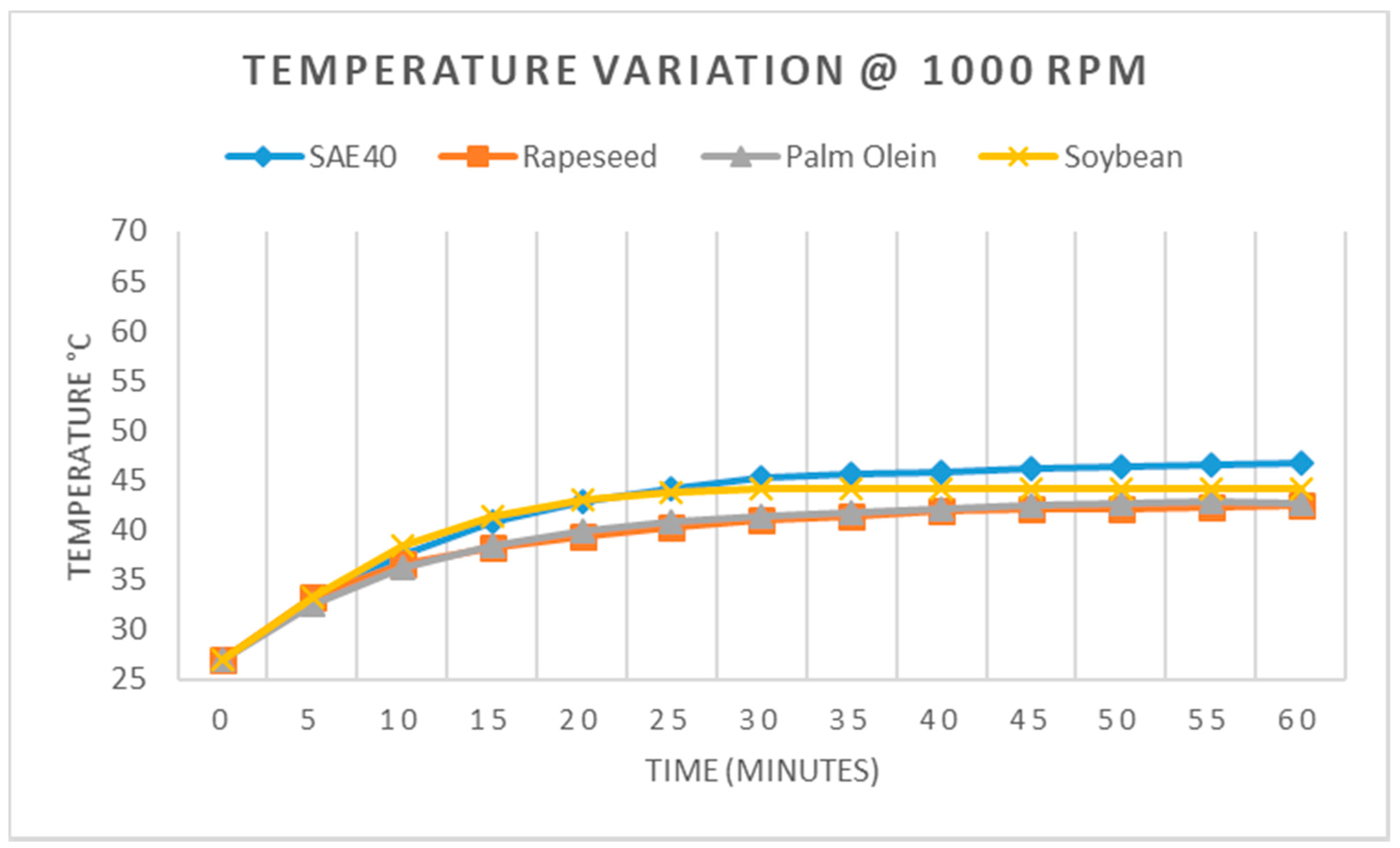 TEMPERATURE VARIATION @ 1000 RPM

SAE40
Rapeseed
Palm Olein
Soybean

TEMPERATURE °C

70
65
60
55
50
45
40
35
30
25

0 5 10 15 20 25 30 35 40 45 50 55 60

TIME (MINUTES)